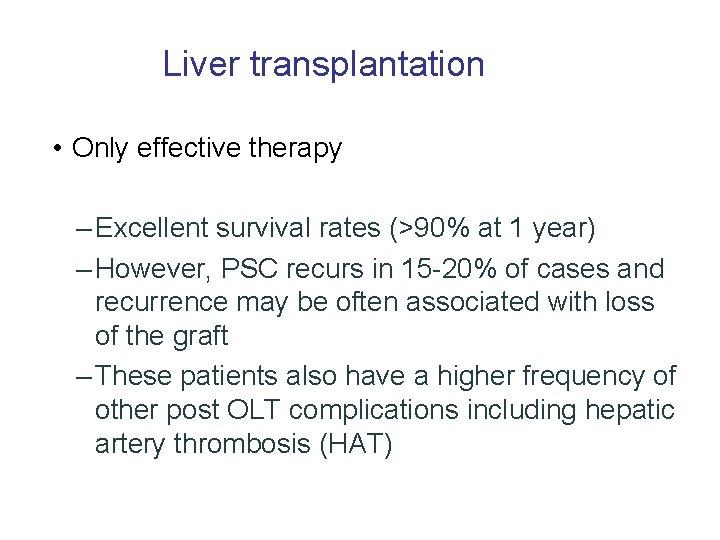 Liver transplantation

• Only effective therapy

– Excellent survival rates (>90% at 1 year)
– However, PSC recurs in 15-20% of cases and recurrence may be often associated with loss of the graft
– These patients also have a higher frequency of other post OLT complications including hepatic artery thrombosis (HAT)